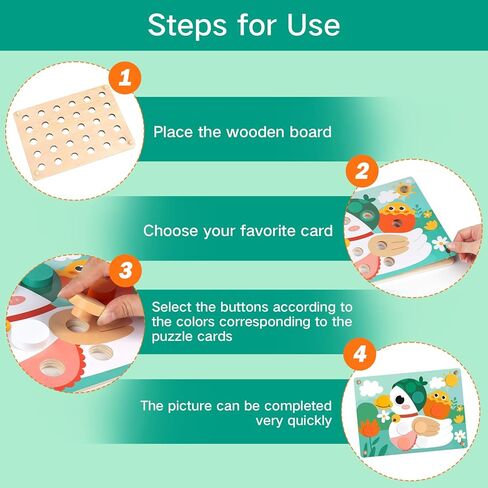 Steps for Use

1

Place the wooden board

2

Choose your favorite card

3

Select the buttons according to the colors corresponding to the puzzle cards

4

The picture can be completed very quickly